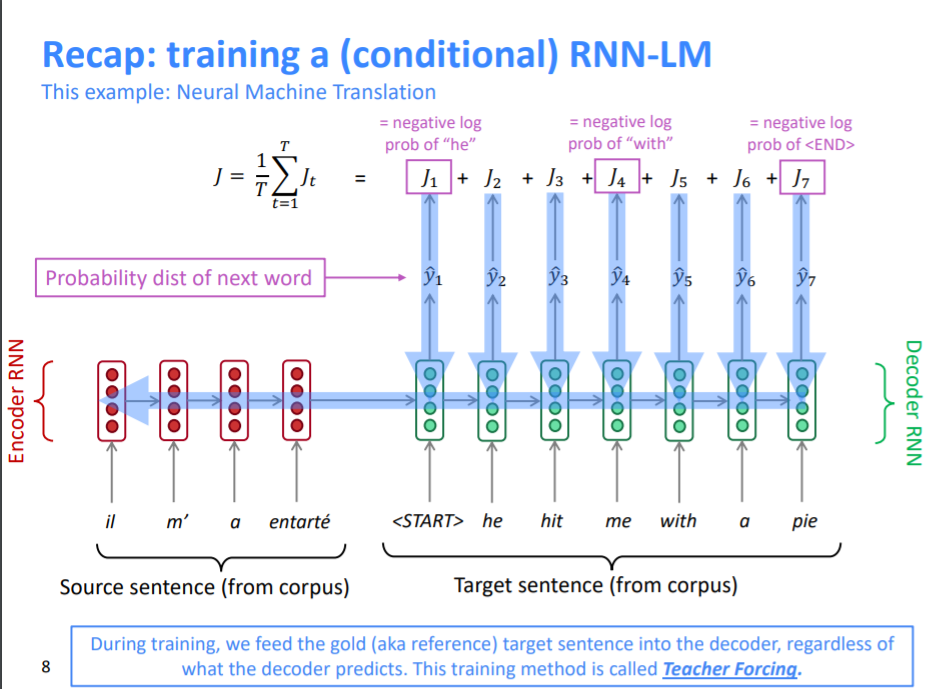 Recap: training a (conditional) RNN-LM

This example: Neural Machine Translation

= negative log prob of "he"

= negative log prob of "with"

= negative log prob of <END>

$J = \frac{1}{T}\sum_{t=1}^{T} J_t$ = $J_1$ + $J_2$ + $J_3$ + $J_4$ + $J_5$ + $J_6$ + $J_7$

Probability dist of next word

$\hat{y}_1$ $\hat{y}_2$ $\hat{y}_3$ $\hat{y}_4$ $\hat{y}_5$ $\hat{y}_6$ $\hat{y}_7$

Encoder RNN

Decoder RNN

il m' a entarté

<START> he hit me with a pie

Source sentence (from corpus)

Target sentence (from corpus)

8

During training, we feed the gold (aka reference) target sentence into the decoder, regardless of what the decoder predicts. This training method is called Teacher Forcing.